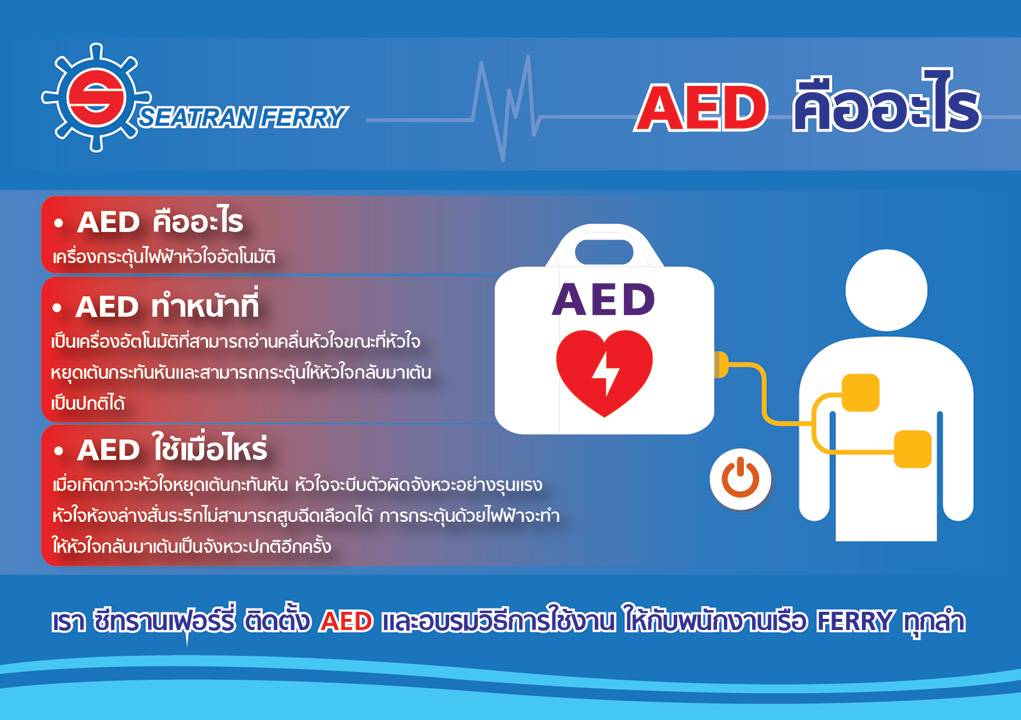 SEATRAN FERRY

AED คืออะไร

• AED คืออะไร
เครื่องกระตุ้นไฟฟ้าหัวใจอัตโนมัติ

• AED ทำหน้าที่
เป็นเครื่องอัตโนมัติที่สามารถอ่านคลื่นหัวใจขณะที่หัวใจหยุดเต้นกระทันหันและสามารถกระตุ้นให้หัวใจกลับมาเต้นเป็นปกติได้

• AED ใช้เมื่อไหร่
เมื่อเกิดภาวะหัวใจหยุดเต้นกะทันหัน หัวใจจะบีบตัวผิดจังหวะอย่างรุนแรง หัวใจห้องล่างสั่นระริกไม่สามารถสูบฉีดเลือดได้ การกระตุ้นด้วยไฟฟ้าจะทำให้หัวใจกลับมาเต้นเป็นจังหวะปกติอีกครั้ง

AED

เรา ซีทรานเฟอร์รี่ ติดตั้ง AED และอบรมวิธีการใช้งาน ให้กับพนักงานเรือ FERRY ทุกลำ